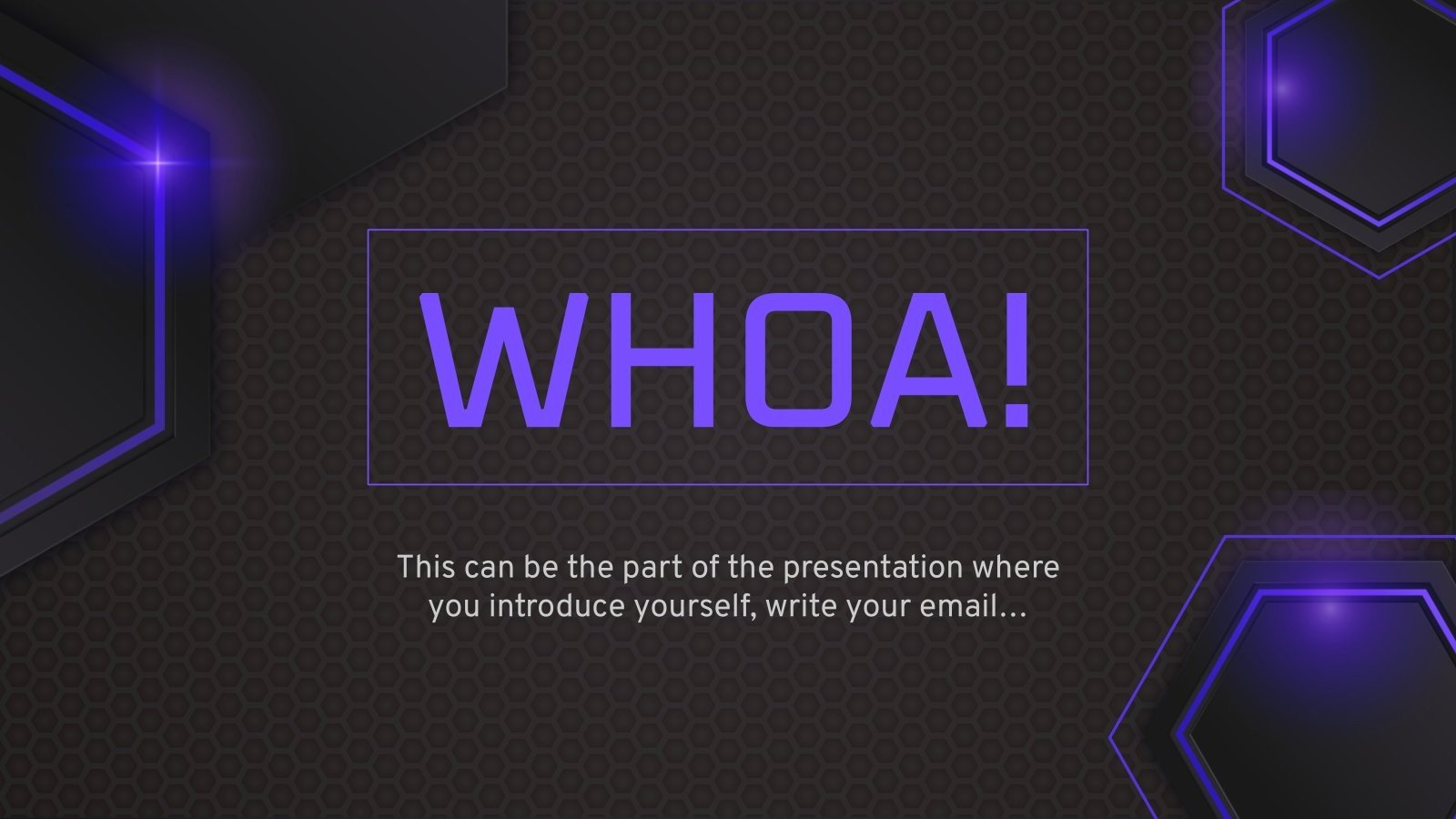 WHOA!

This can be the part of the presentation where you introduce yourself, write your email…